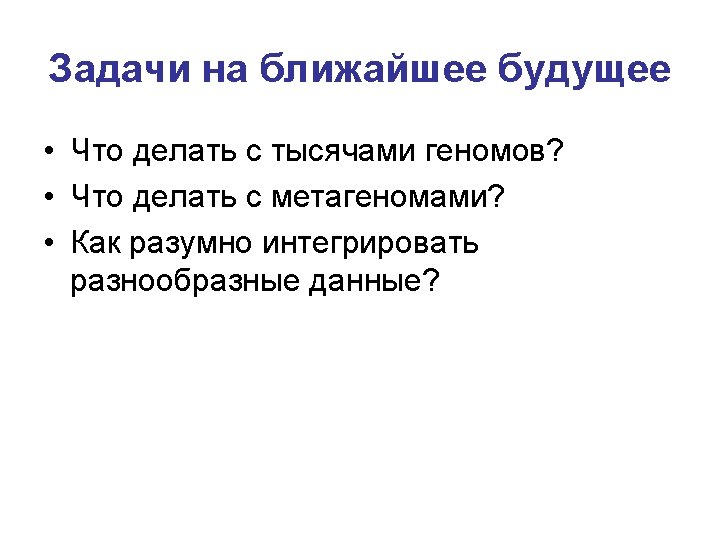 Задачи на ближайшее будущее

• Что делать с тысячами геномов?
• Что делать с метагеномами?
• Как разумно интегрировать разнообразные данные?